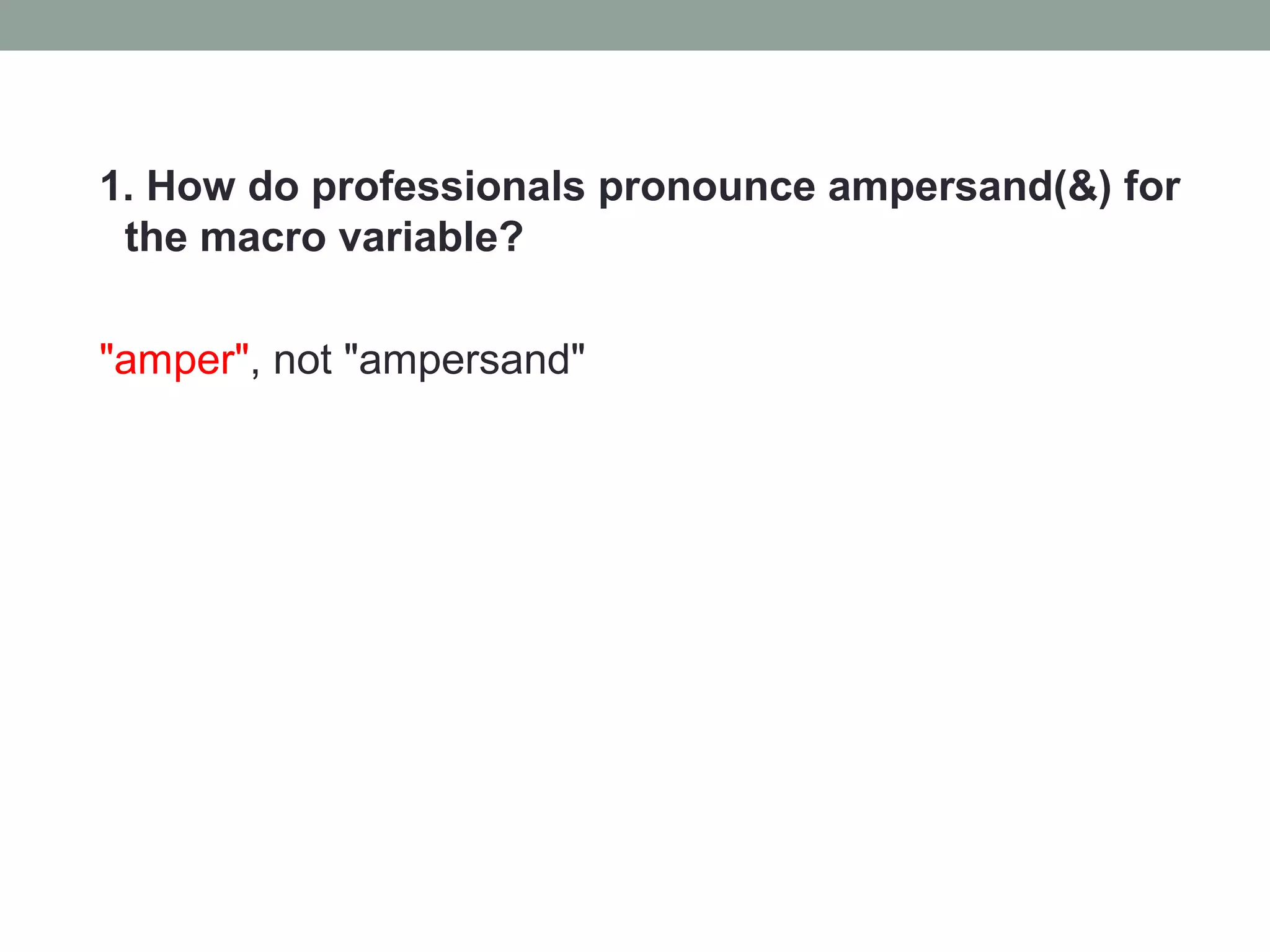 1. How do professionals pronounce ampersand(&) for the macro variable?

"amper", not "ampersand"